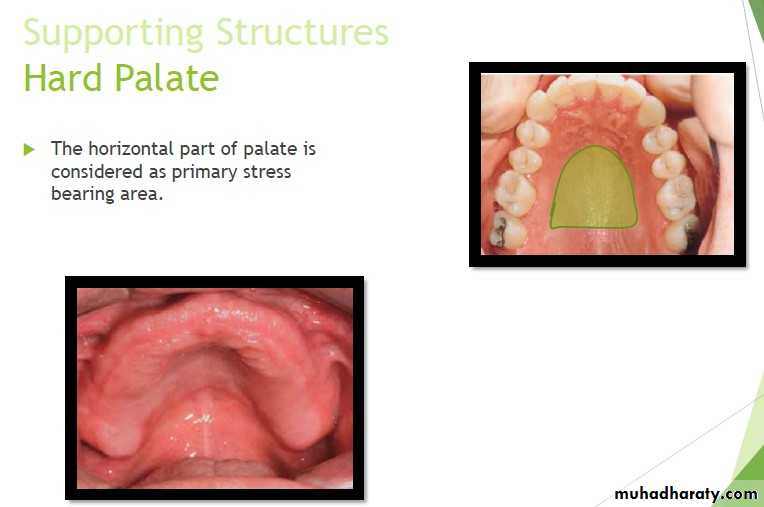 Supporting Structures
Hard Palate

The horizontal part of palate is considered as primary stress bearing area.

muhadharaty.com